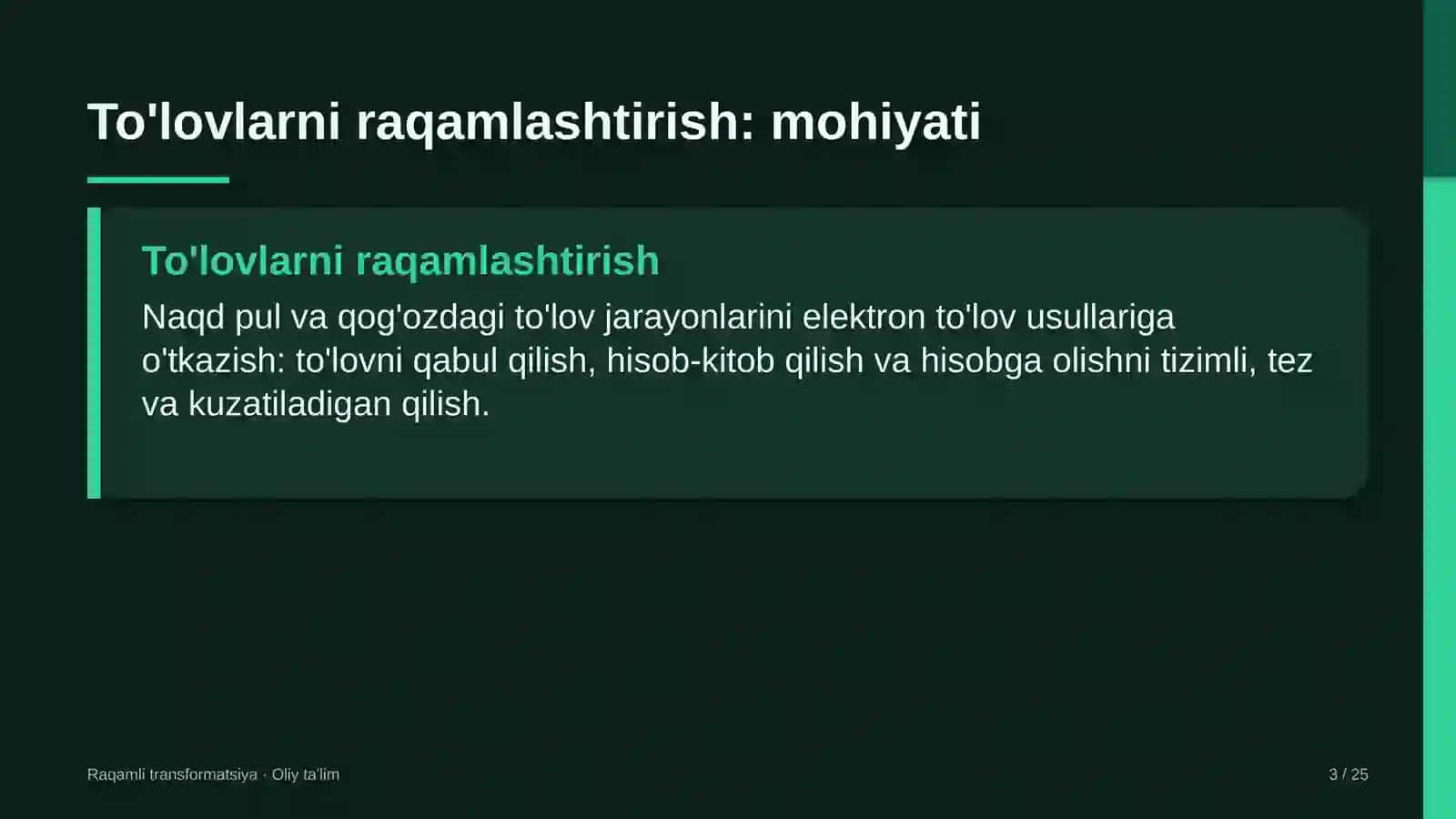 To'lovlarni raqamlashtirish: mohiyati

To'lovlarni raqamlashtirish

Naqd pul va qog'ozdagi to'lov jarayonlarini elektron to'lov usullariga o'tkazish: to'lovni qabul qilish, hisob-kitob qilish va hisobga olishni tizimli, tez va kuzatiladigan qilish.

Raqamli transformatsiya · Oliy ta'lim

3 / 25